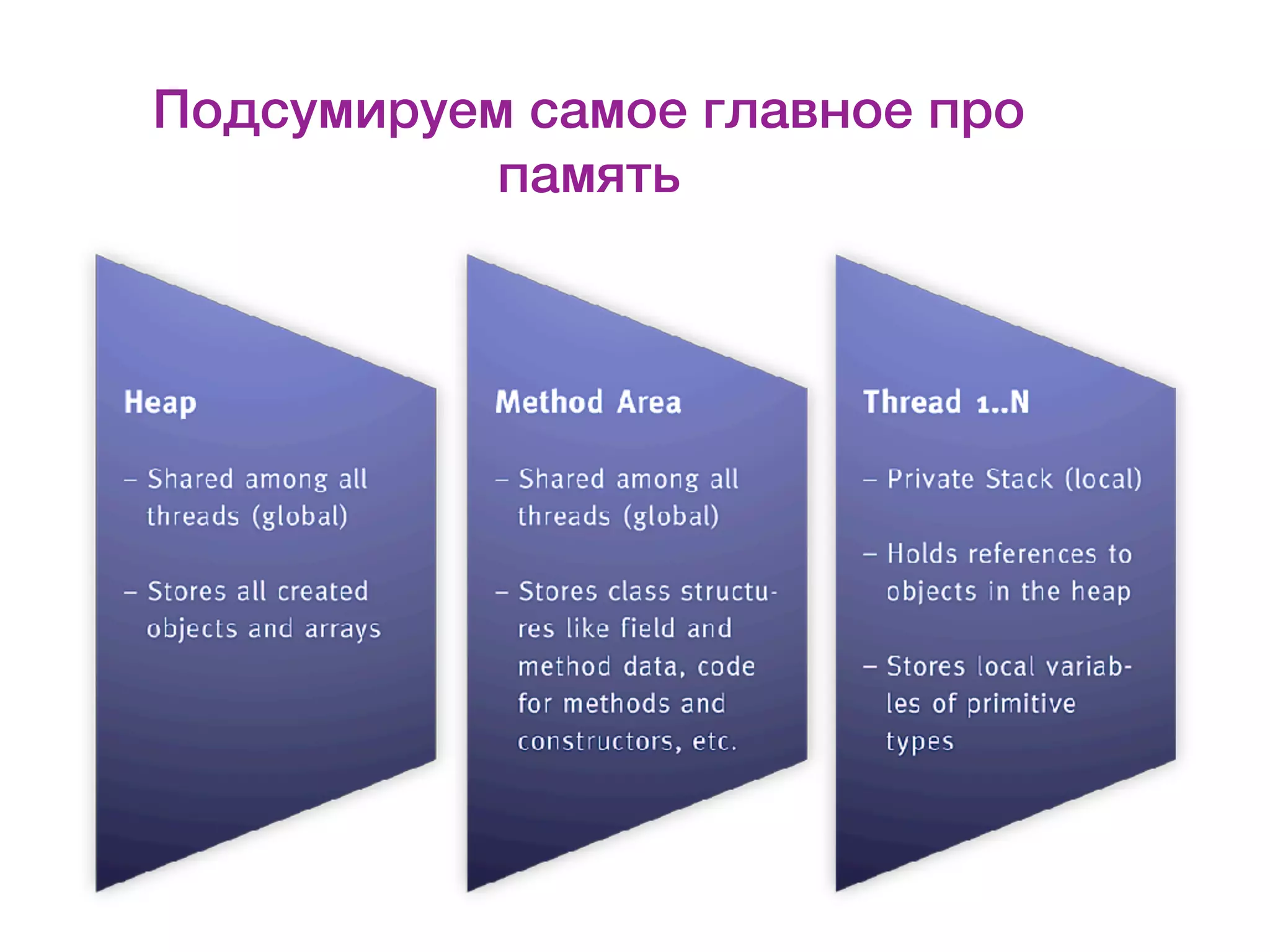 Подсумируем самое главное про память

Heap

– Shared among all threads (global)

– Stores all created objects and arrays

Method Area

– Shared among all threads (global)

– Stores class structures like field and method data, code for methods and constructors, etc.

Thread 1..N

– Private Stack (local)

– Holds references to objects in the heap

– Stores local variables of primitive types